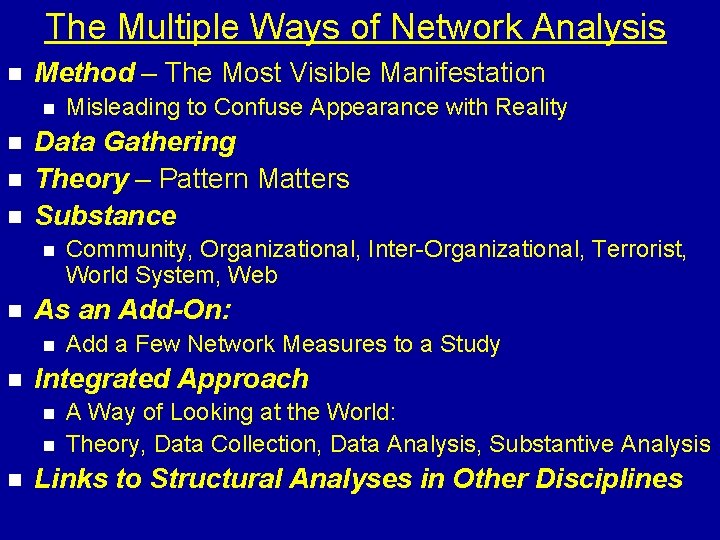 The Multiple Ways of Network Analysis

- Method – The Most Visible Manifestation
  - Misleading to Confuse Appearance with Reality
- Data Gathering
- Theory – Pattern Matters
- Substance
  - Community, Organizational, Inter-Organizational, Terrorist, World System, Web
- As an Add-On:
  - Add a Few Network Measures to a Study
- Integrated Approach
  - A Way of Looking at the World:
  - Theory, Data Collection, Data Analysis, Substantive Analysis
- Links to Structural Analyses in Other Disciplines